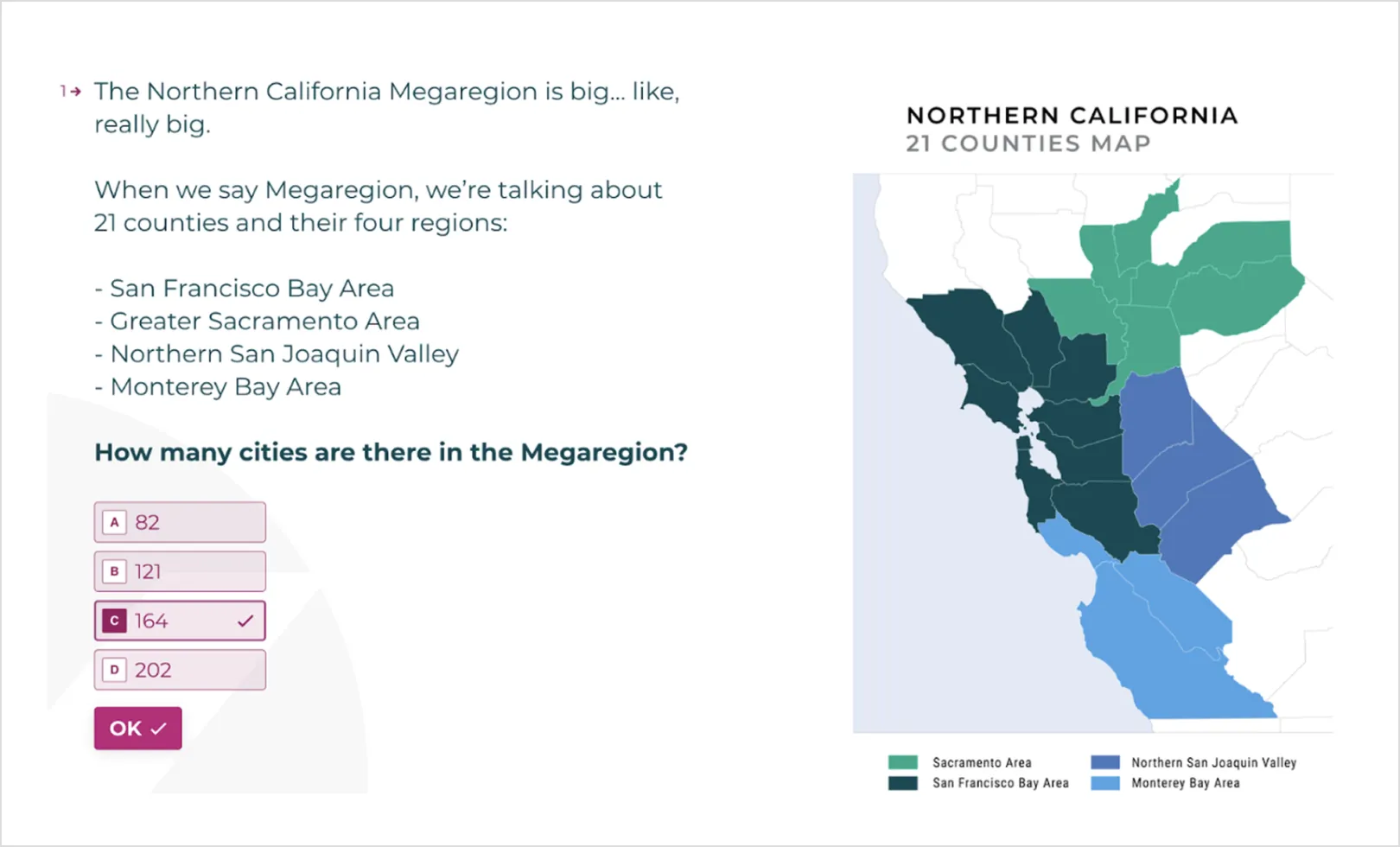 1→ The Northern California Megaregion is big... like, really big.

When we say Megaregion, we're talking about 21 counties and their four regions:

- San Francisco Bay Area
- Greater Sacramento Area
- Northern San Joaquin Valley
- Monterey Bay Area

How many cities are there in the Megaregion?

A 82

B 121

C 164 ✓

D 202

OK ✓

NORTHERN CALIFORNIA
21 COUNTIES MAP

Sacramento Area
San Francisco Bay Area
Northern San Joaquin Valley
Monterey Bay Area